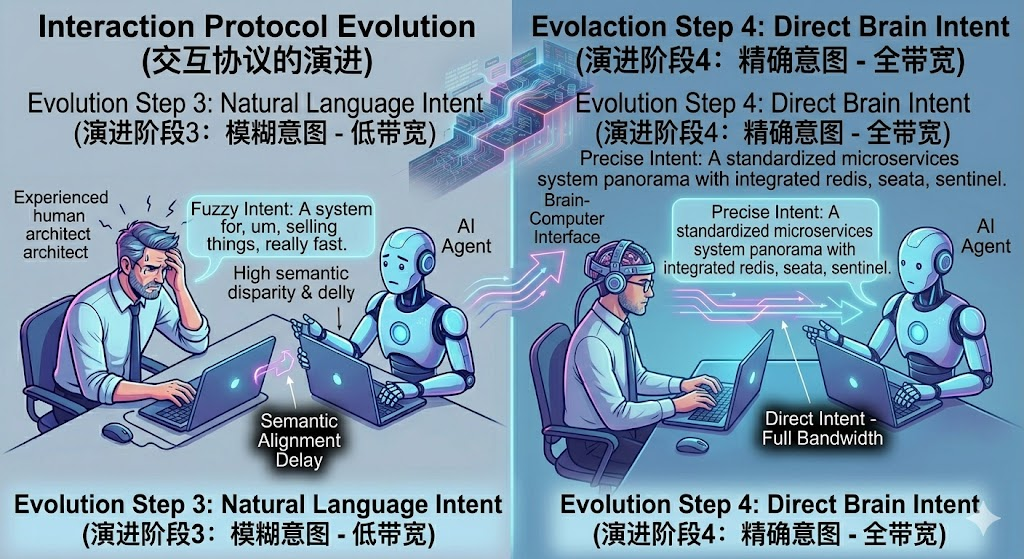 Interaction Protocol Evolution
(交互协议的演进)

Evolution Step 3: Natural Language Intent
(演进阶段3：模糊意图 - 低带宽)

Experienced human architect architect

Fuzzy Intent: A system for, um, selling things, really fast.

AI Agent

High semantic disparity & delly

Semantic Alignment Delay

Evolution Step 3: Natural Language Intent
(演进阶段3：模糊意图 - 低带宽)

Evolaction Step 4: Direct Brain Intent
(演进阶段4：精确意图 - 全带宽)

Evolution Step 4: Direct Brain Intent
(演进阶段4：精确意图 - 全带宽)

Precise Intent: A standardized microservices system panorama with integrated redis, seata, sentinel.

Brain-Computer Interface

Precise Intent: A standardized microservices system panorama with integrated redis, seata, sentinel.

AI Agent

Direct Intent - Full Bandwidth

Evolution Step 4: Direct Brain Intent
(演进阶段4：精确意图 - 全带宽)